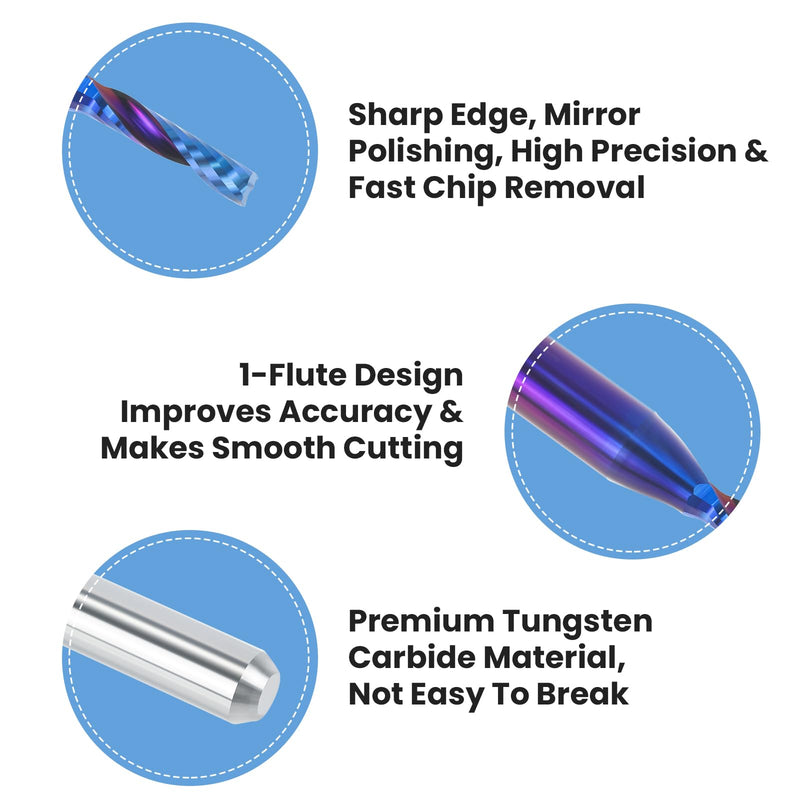 Sharp Edge, Mirror Polishing, High Precision & Fast Chip Removal

1-Flute Design Improves Accuracy & Makes Smooth Cutting

Premium Tungsten Carbide Material, Not Easy To Break